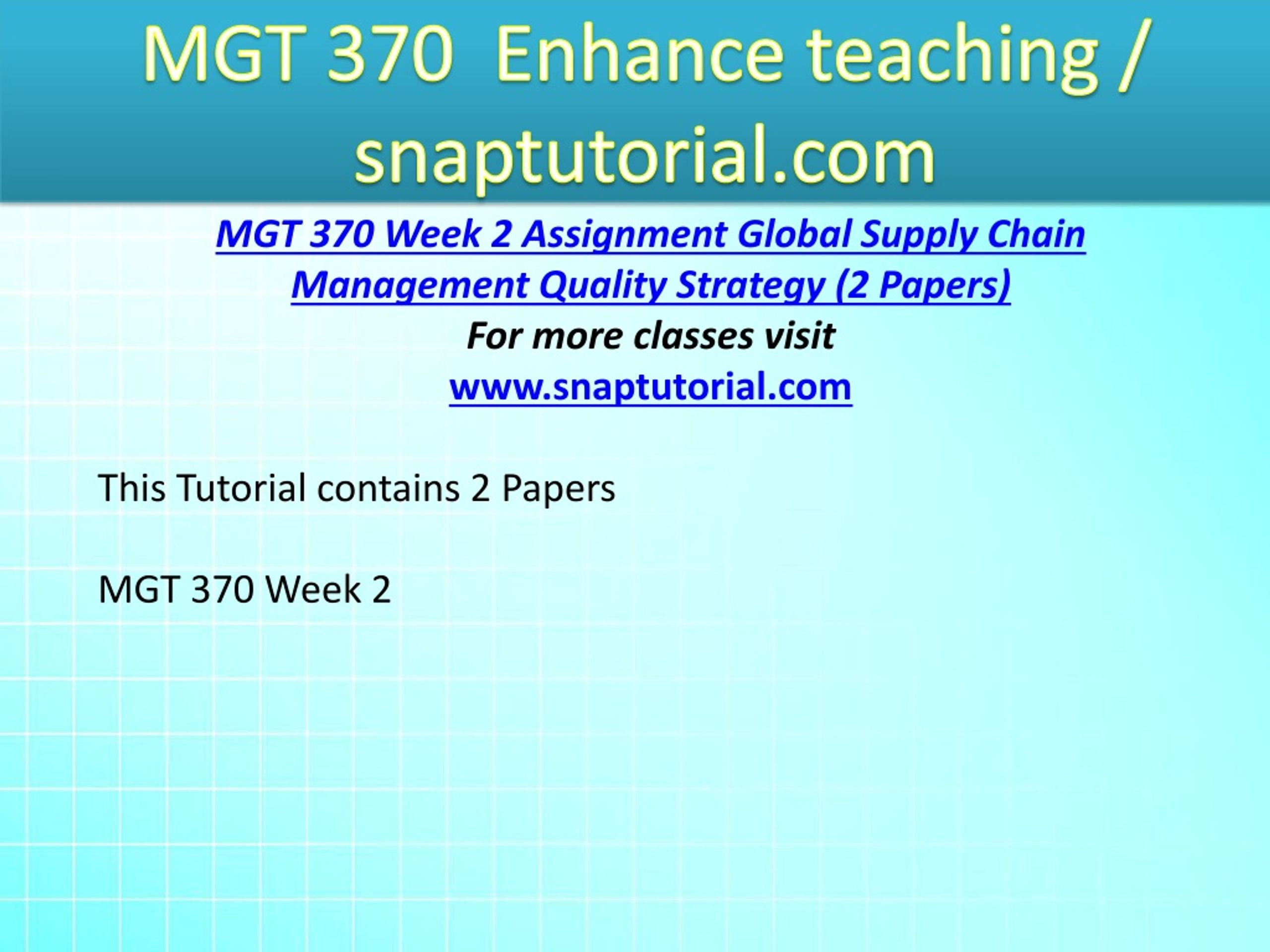 MGT 370 Enhance teaching / snaptutorial.com

MGT 370 Week 2 Assignment Global Supply Chain Management Quality Strategy (2 Papers)
For more classes visit
www.snaptutorial.com

This Tutorial contains 2 Papers

MGT 370 Week 2